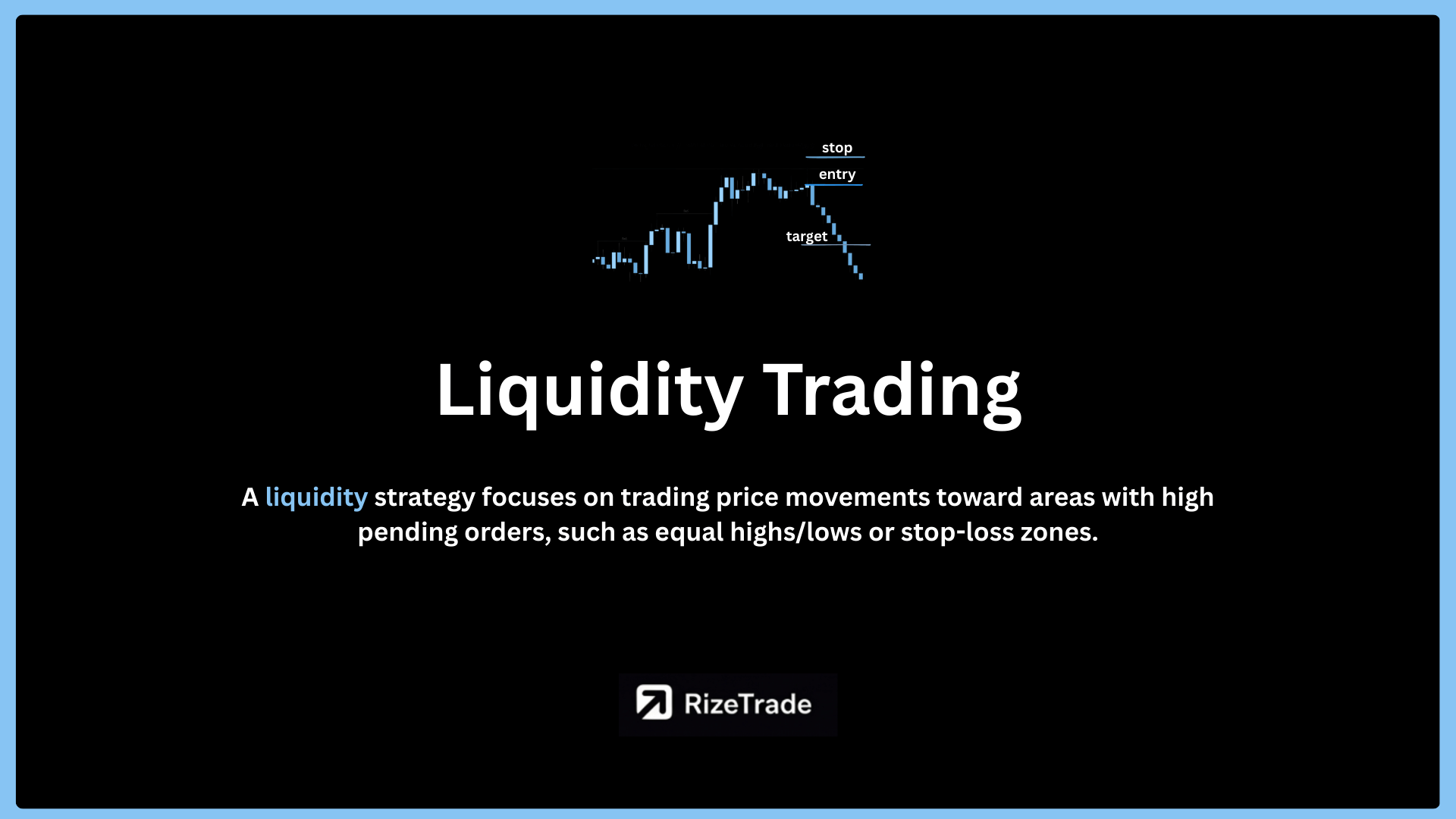 stop
entry
target

Liquidity Trading

A liquidity strategy focuses on trading price movements toward areas with high pending orders, such as equal highs/lows or stop-loss zones.

RizeTrade